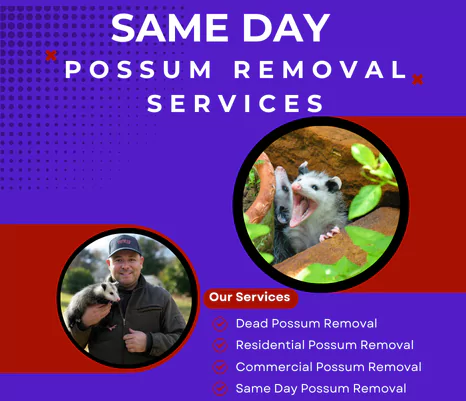 SAME DAY
POSSUM REMOVAL
SERVICES

Our Services

Dead Possum Removal
Residential Possum Removal
Commercial Possum Removal
Same Day Possum Removal